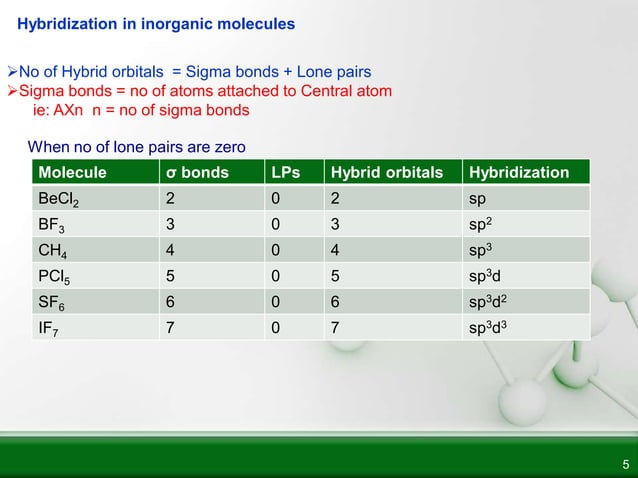 Hybridization in inorganic molecules

➢No of Hybrid orbitals = Sigma bonds + Lone pairs
➢Sigma bonds = no of atoms attached to Central atom
ie: AXn n = no of sigma bonds

When no of lone pairs are zero

| Molecule | σ bonds | LPs | Hybrid orbitals | Hybridization |
|---|---|---|---|---|
| $BeCl_2$ | 2 | 0 | 2 | sp |
| $BF_3$ | 3 | 0 | 3 | $sp^2$ |
| $CH_4$ | 4 | 0 | 4 | $sp^3$ |
| $PCl_5$ | 5 | 0 | 5 | $sp^3d$ |
| $SF_6$ | 6 | 0 | 6 | $sp^3d^2$ |
| $IF_7$ | 7 | 0 | 7 | $sp^3d^3$ |

5